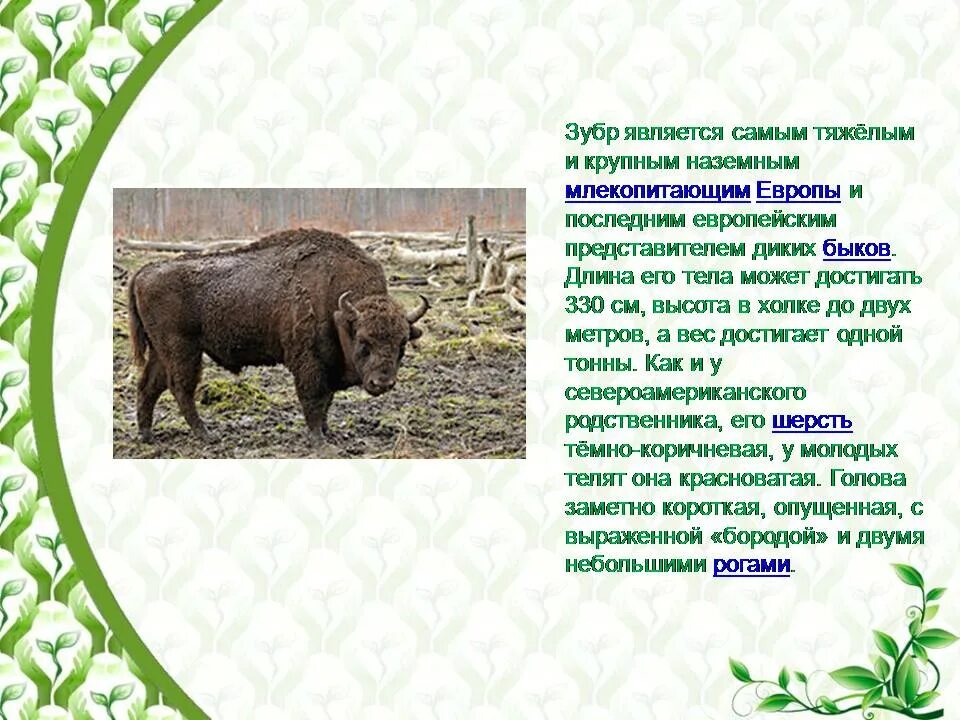 Зубр является самым тяжёлым и крупным наземным млекопитающим Европы и последним европейским представителем диких быков. Длина его тела может достигать 330 см, высота в холке до двух метров, а вес достигает одной тонны. Как и у североамериканского родственника, его шерсть тёмно-коричневая, у молодых телят она красноватая. Голова заметно короткая, опущенная, с выраженной «бородой» и двумя небольшими рогами.